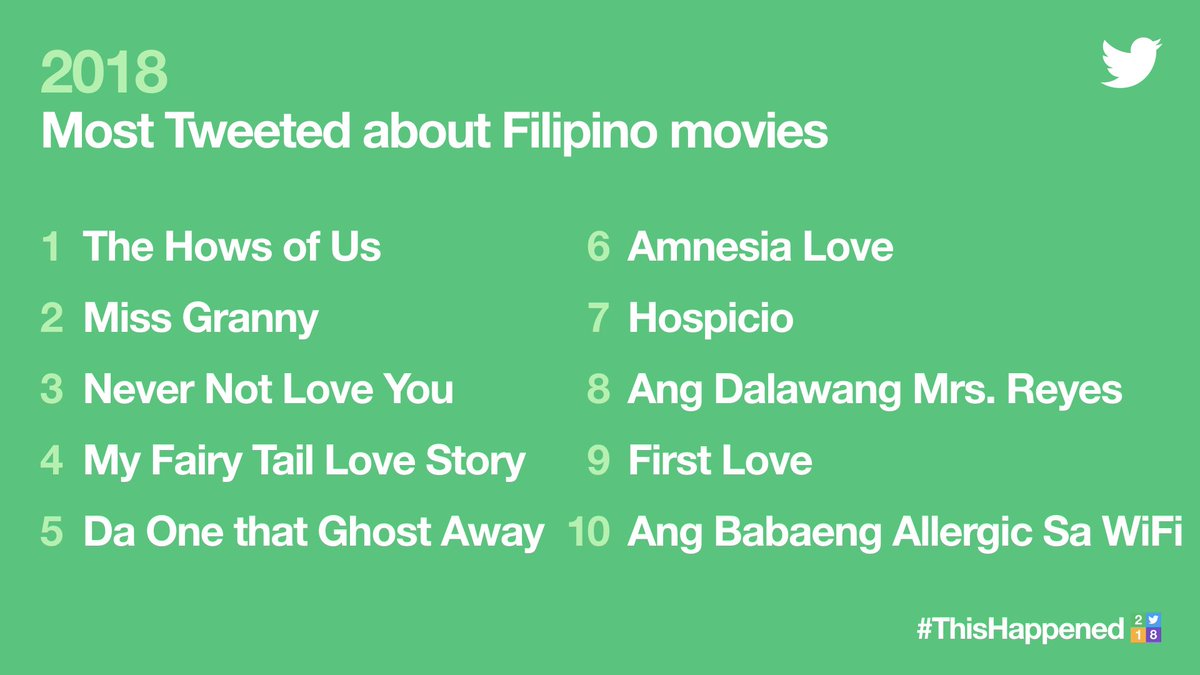 2018
Most Tweeted about Filipino movies

1 The Hows of Us
2 Miss Granny
3 Never Not Love You
4 My Fairy Tail Love Story
5 Da One that Ghost Away

6 Amnesia Love
7 Hospicio
8 Ang Dalawang Mrs. Reyes
9 First Love
10 Ang Babaeng Allergic Sa WiFi

#ThisHappened 2 1 8